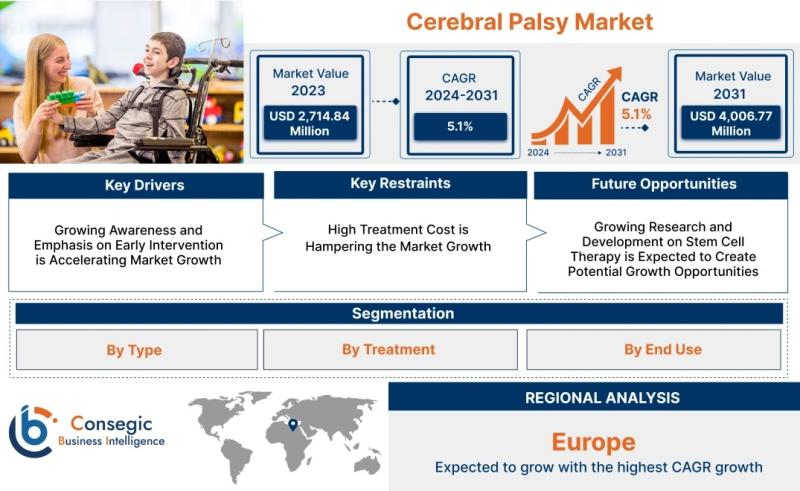 Cerebral Palsy Market

Market Value
2023
USD 2,714.84 Million

CAGR
2024-2031
5.1%

CAGR
CAGR
5.1%
2024
2031

Market Value
2031
USD 4,006.77 Million

Key Drivers
Growing Awareness and Emphasis on Early Intervention is Accelerating Market Growth

Key Restraints
High Treatment Cost is Hampering the Market Growth

Future Opportunities
Growing Research and Development on Stem Cell Therapy is Expected to Create Potential Growth Opportunities

Segmentation
By Type
By Treatment
By End Use

Consegic
Business Intelligence

REGIONAL ANALYSIS
Europe
Expected to grow with the highest CAGR growth